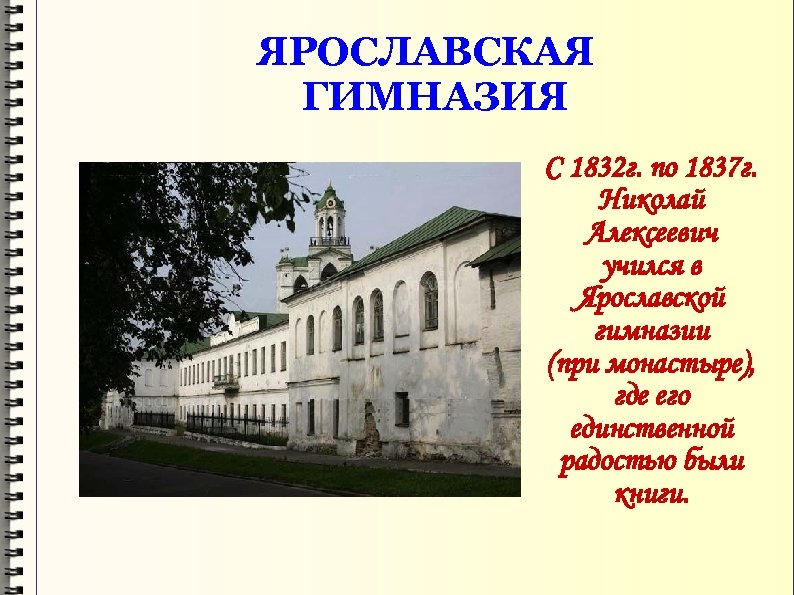 ЯРОСЛАВСКАЯ ГИМНАЗИЯ

С 1832г. по 1837г. Николай Алексеевич учился в Ярославской гимназии (при монастыре), где его единственной радостью были книги.